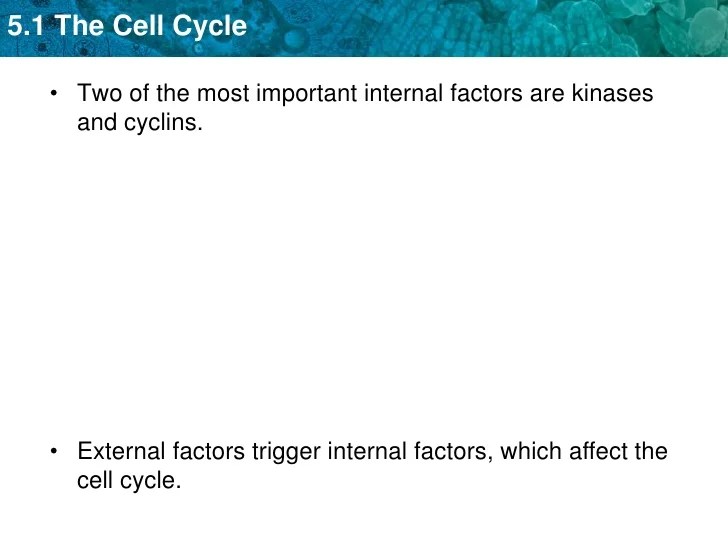 5.1 The Cell Cycle

• Two of the most important internal factors are kinases and cyclins.

• External factors trigger internal factors, which affect the cell cycle.